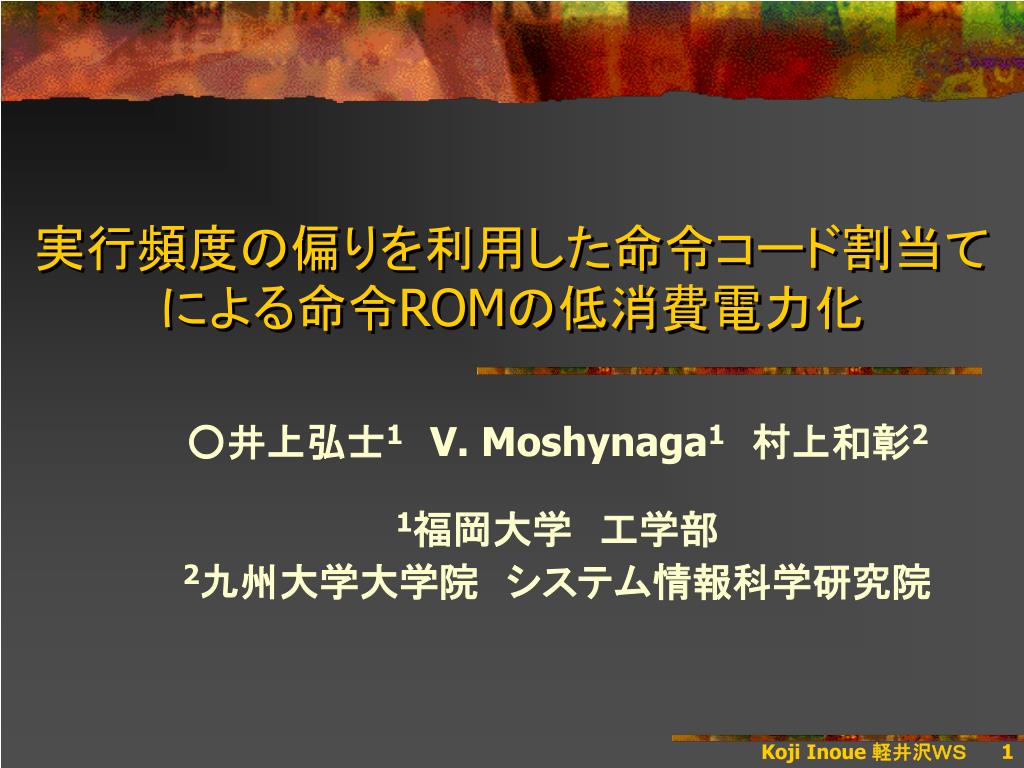 実行頻度の偏りを利用した命令コード割当てによる命令ROMの低消費電力化

○井上弘士$^1$ V. Moshynaga$^1$ 村上和彰$^2$

$^1$福岡大学 工学部
$^2$九州大学大学院 システム情報科学研究院

Koji Inoue 軽井沢WS 1